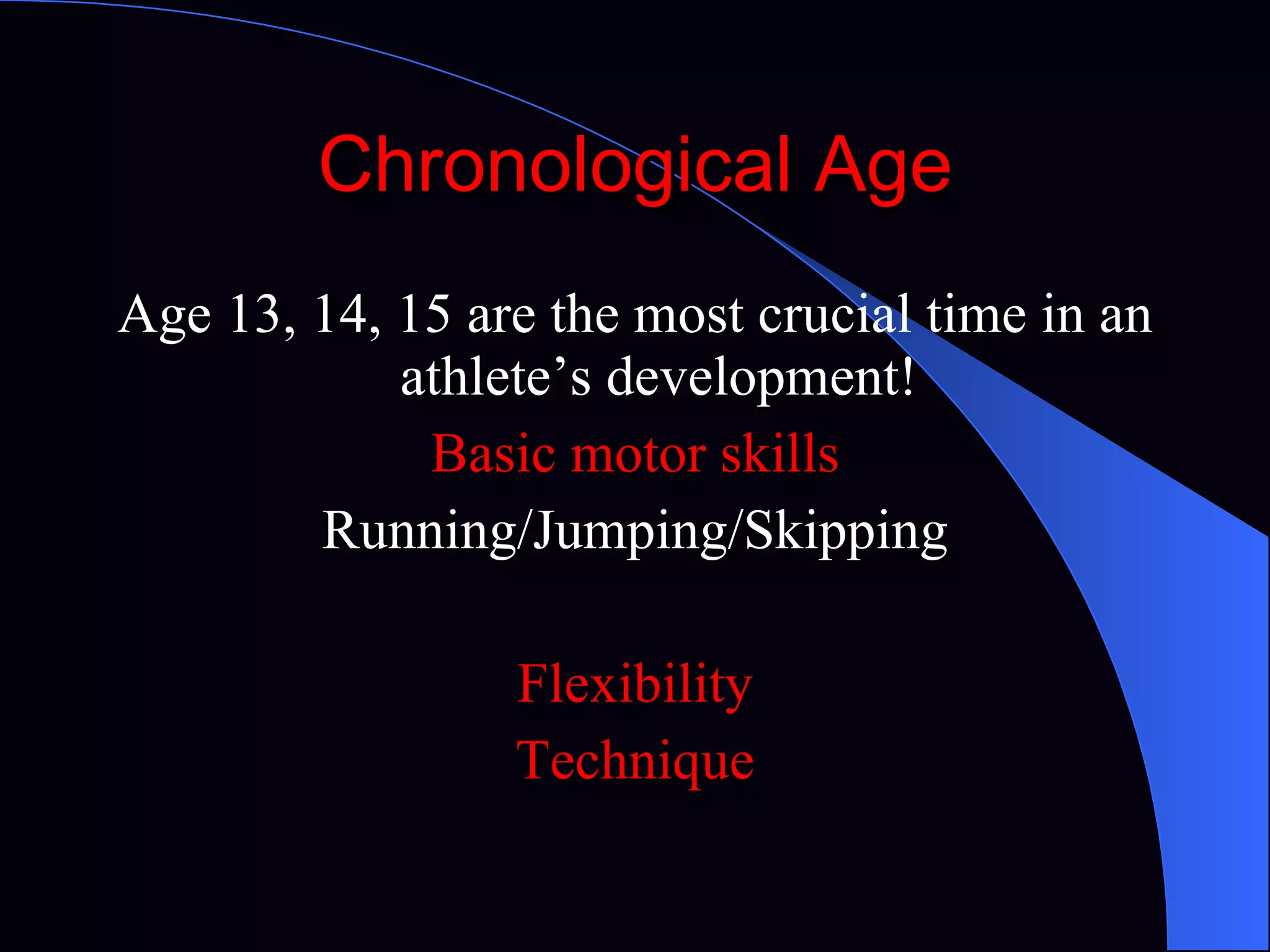 Chronological Age

Age 13, 14, 15 are the most crucial time in an athlete’s development!

Basic motor skills

Running/Jumping/Skipping

Flexibility

Technique